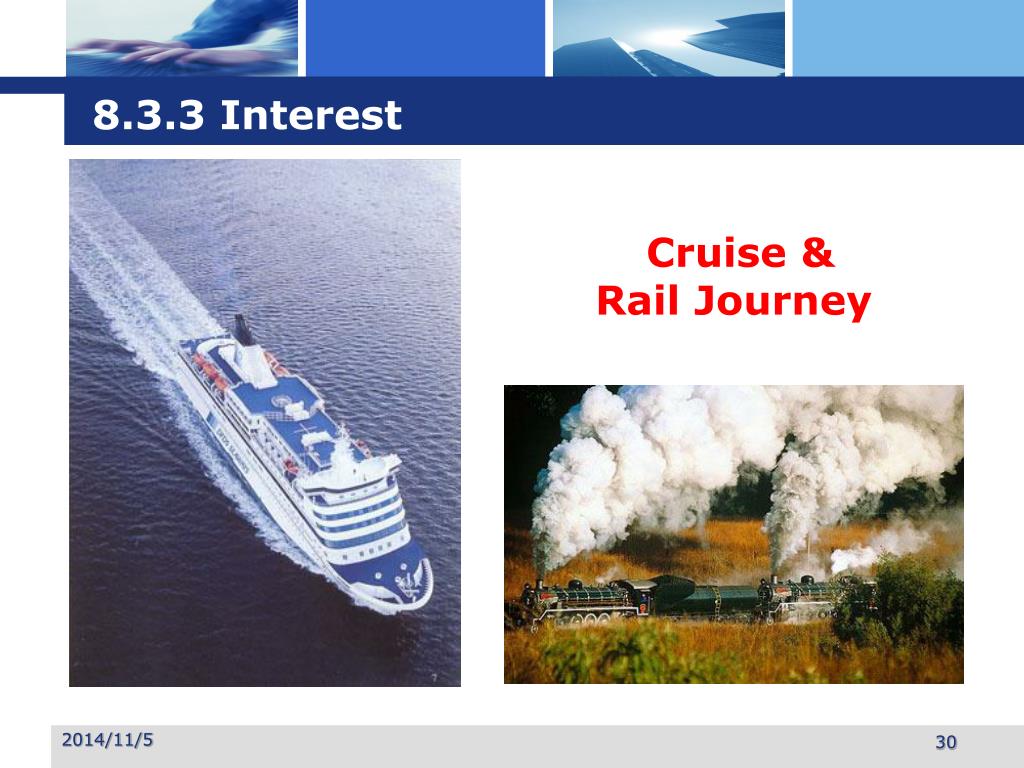 8.3.3 Interest

Cruise &
Rail Journey

2014/11/5

30